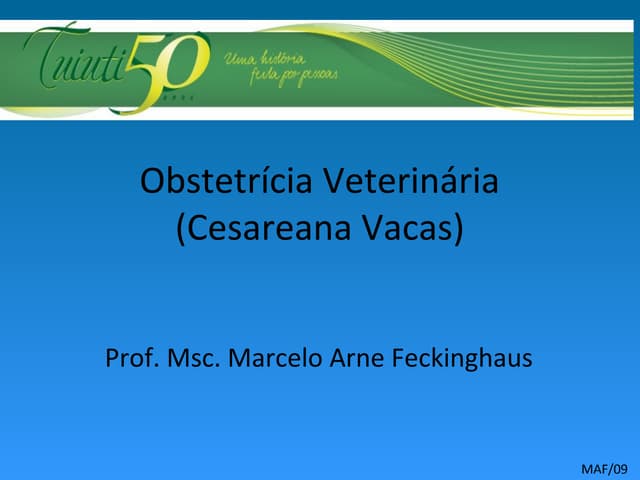 Tuiuti 50

Uma história feita por pessoas

Obstetrícia Veterinária
(Cesareana Vacas)

Prof. Msc. Marcelo Arne Feckinghaus

MAF/09